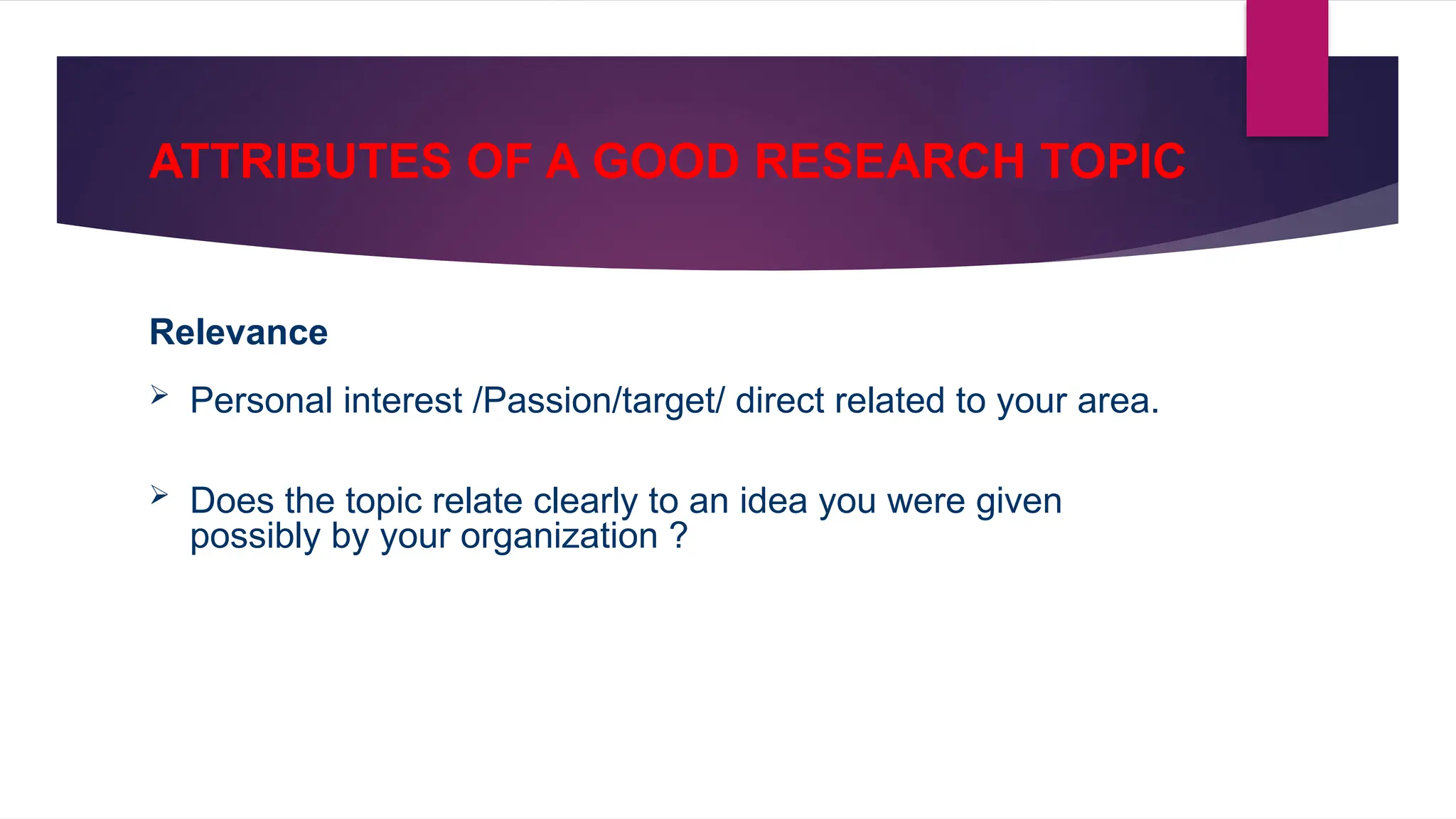 ATTRIBUTES OF A GOOD RESEARCH TOPIC

Relevance

➢ Personal interest /Passion/target/ direct related to your area.

➢ Does the topic relate clearly to an idea you were given possibly by your organization ?